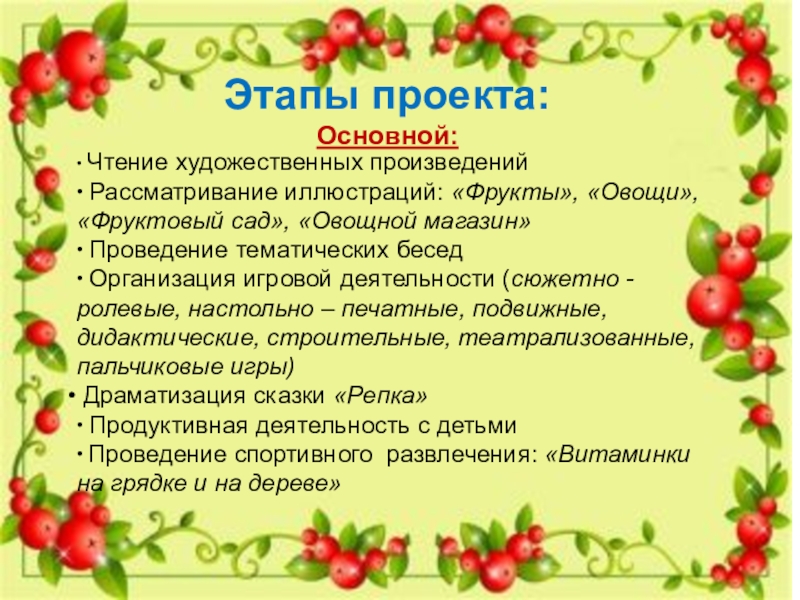 Этапы проекта:

Основной:

• Чтение художественных произведений
• Рассматривание иллюстраций: «Фрукты», «Овощи», «Фруктовый сад», «Овощной магазин»
• Проведение тематических бесед
• Организация игровой деятельности (сюжетно - ролевые, настольно – печатные, подвижные, дидактические, строительные, театрализованные, пальчиковые игры)
• Драматизация сказки «Репка»
• Продуктивная деятельность с детьми
• Проведение спортивного развлечения: «Витаминки на грядке и на дереве»